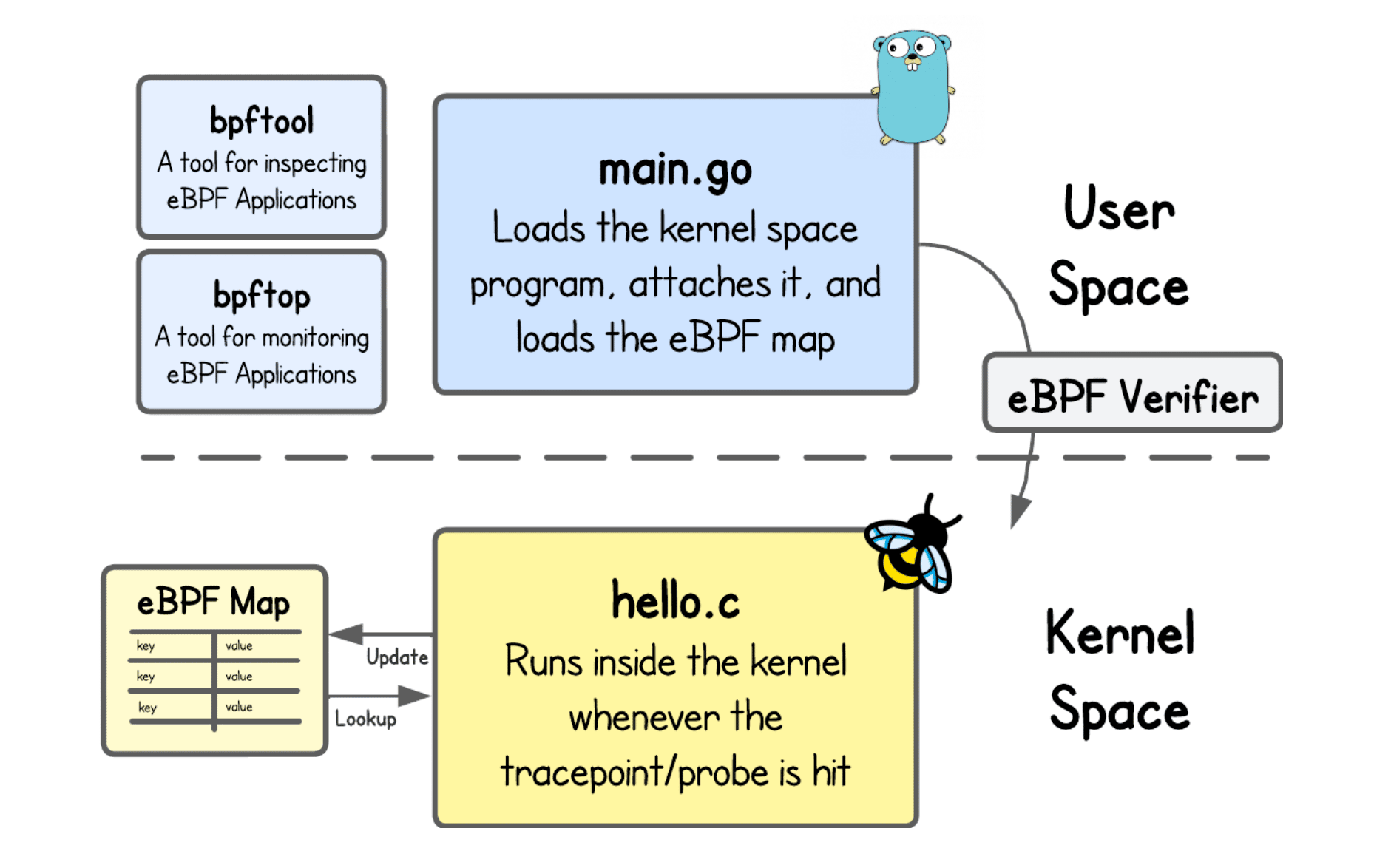 bpftool
A tool for inspecting eBPF Applications

bpftop
A tool for monitoring eBPF Applications

main.go
Loads the kernel space program, attaches it, and loads the eBPF map

User Space

eBPF Verifier

eBPF Map

| key | value |
|---|---|
| key | value |
| key | value |

Update

Lookup

hello.c
Runs inside the kernel whenever the tracepoint/probe is hit

Kernel Space